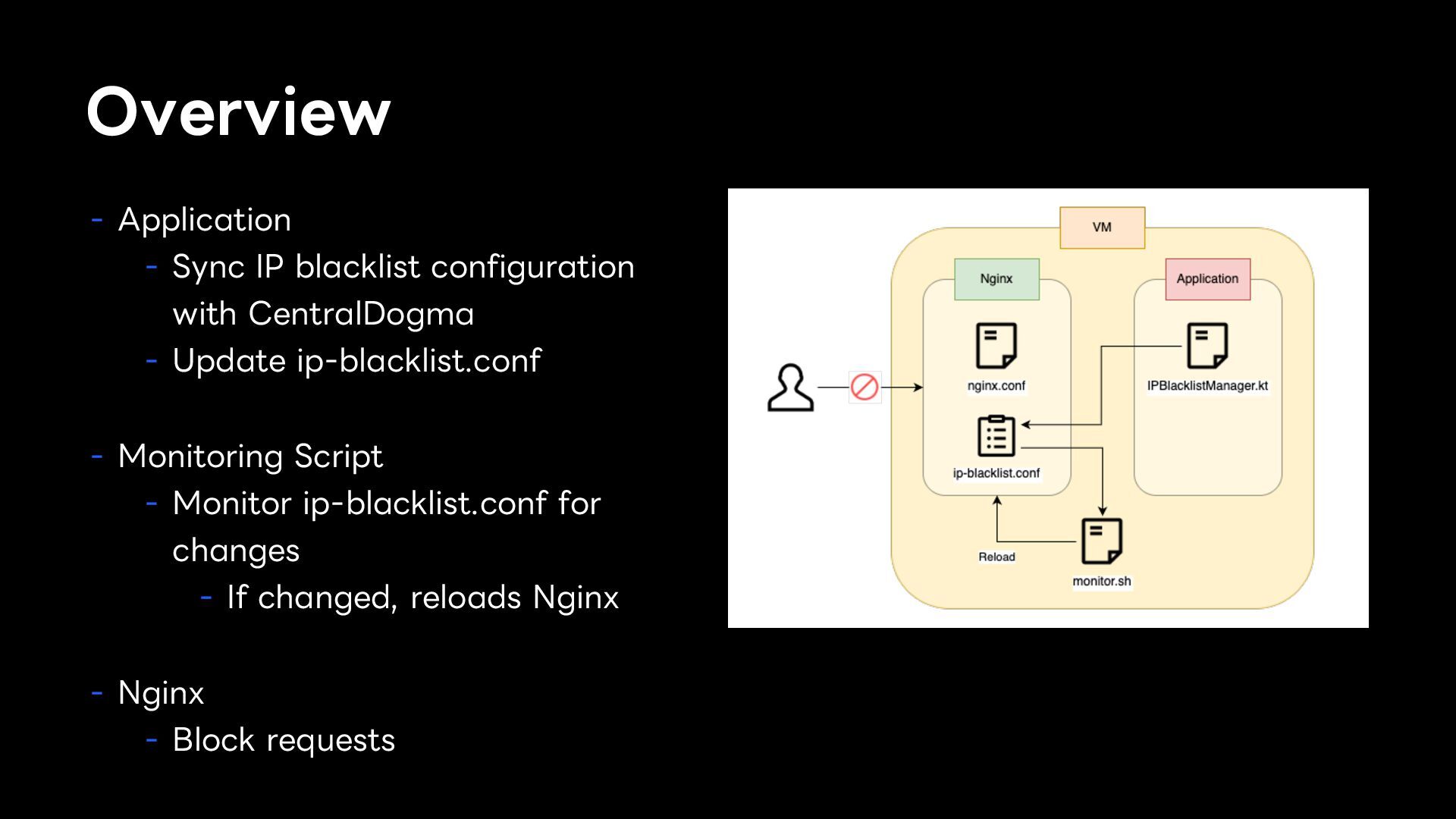 Overview

- Application
  - Sync IP blacklist configuration with CentralDogma
  - Update ip-blacklist.conf

- Monitoring Script
  - Monitor ip-blacklist.conf for changes
    - If changed, reloads Nginx

- Nginx
  - Block requests

VM

Nginx

Application

nginx.conf

IPBlacklistManager.kt

ip-blacklist.conf

Reload

monitor.sh